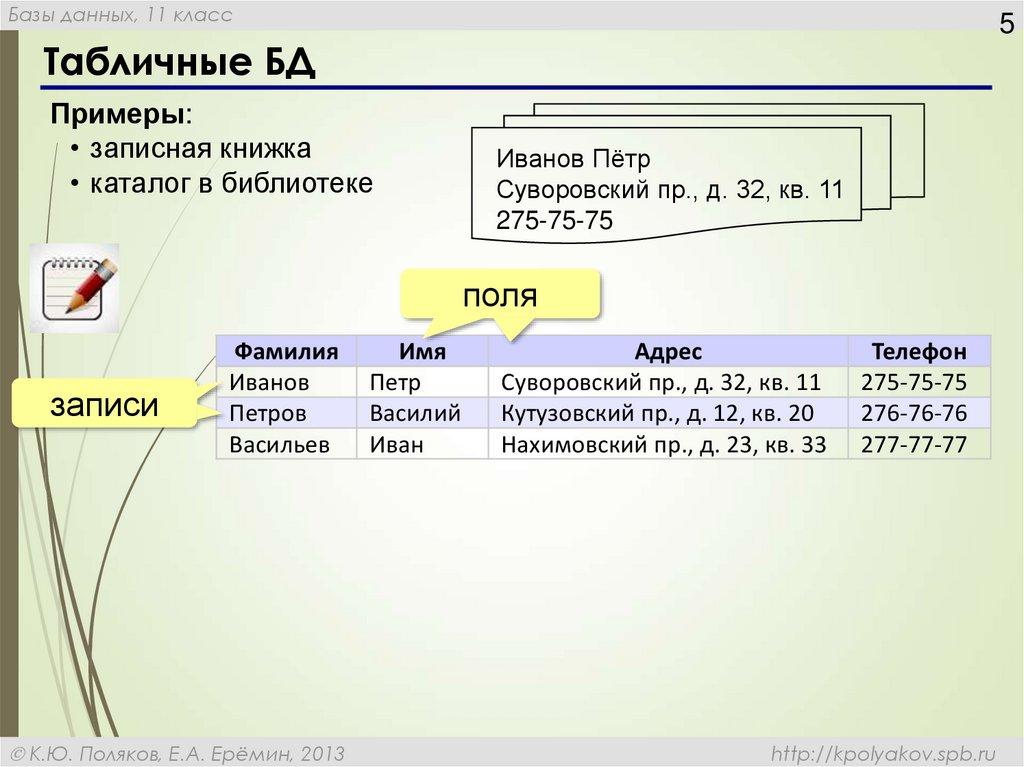 Базы данных, 11 класс

5

Табличные БД

Примеры:
• записная книжка
• каталог в библиотеке

Иванов Пётр
Суворовский пр., д. 32, кв. 11
275-75-75

поля

записи

| Фамилия | Имя | Адрес | Телефон |
|---|---|---|---|
| Иванов | Петр | Суворовский пр., д. 32, кв. 11 | 275-75-75 |
| Петров | Василий | Кутузовский пр., д. 12, кв. 20 | 276-76-76 |
| Васильев | Иван | Нахимовский пр., д. 23, кв. 33 | 277-77-77 |

© К.Ю. Поляков, Е.А. Ерёмин, 2013

http://kpolyakov.spb.ru